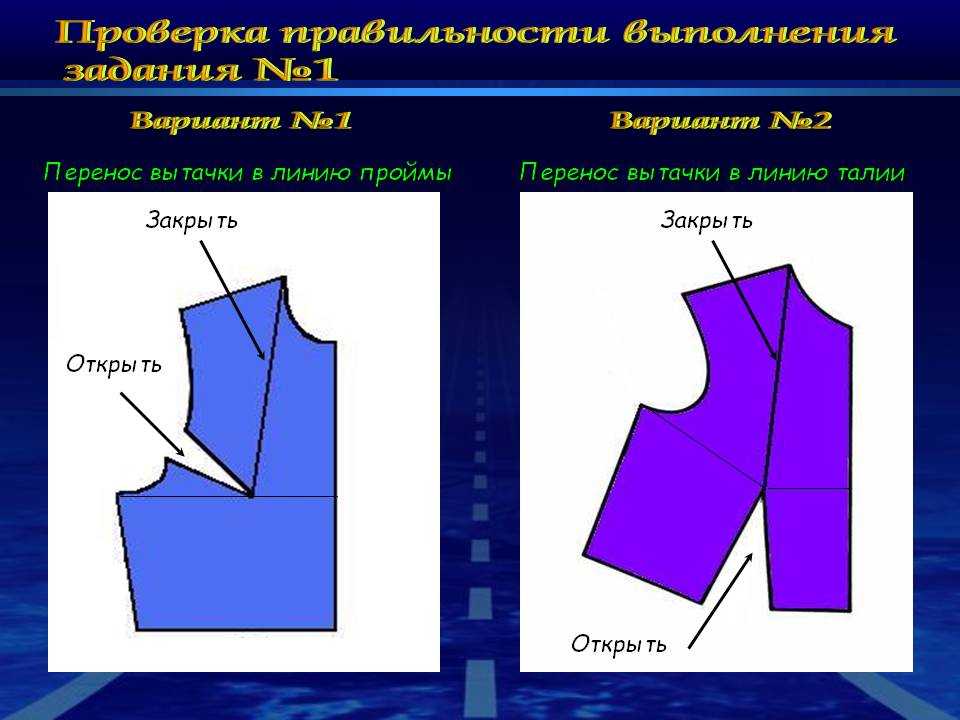 Проверка правильности выполнения задания №1

Вариант №1

Перенос вытачки в линию проймы

Закрыть

Открыть

Вариант №2

Перенос вытачки в линию талии

Закрыть

Открыть